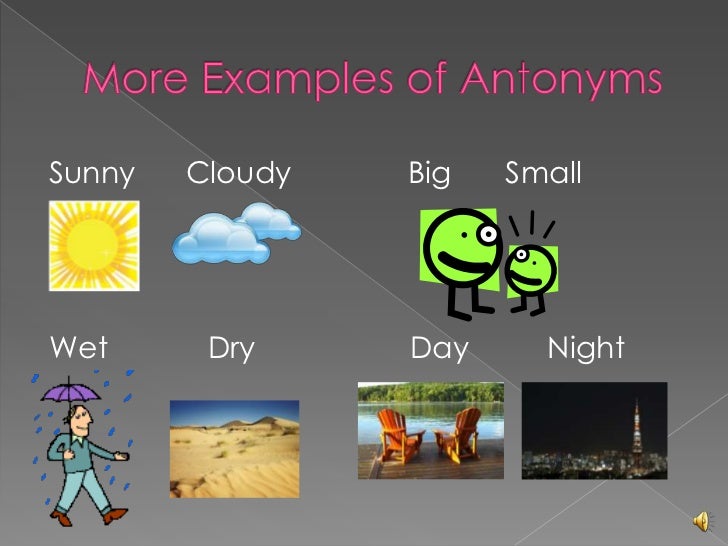 More Examples of Antonyms

Sunny Cloudy Big Small

Wet Dry Day Night